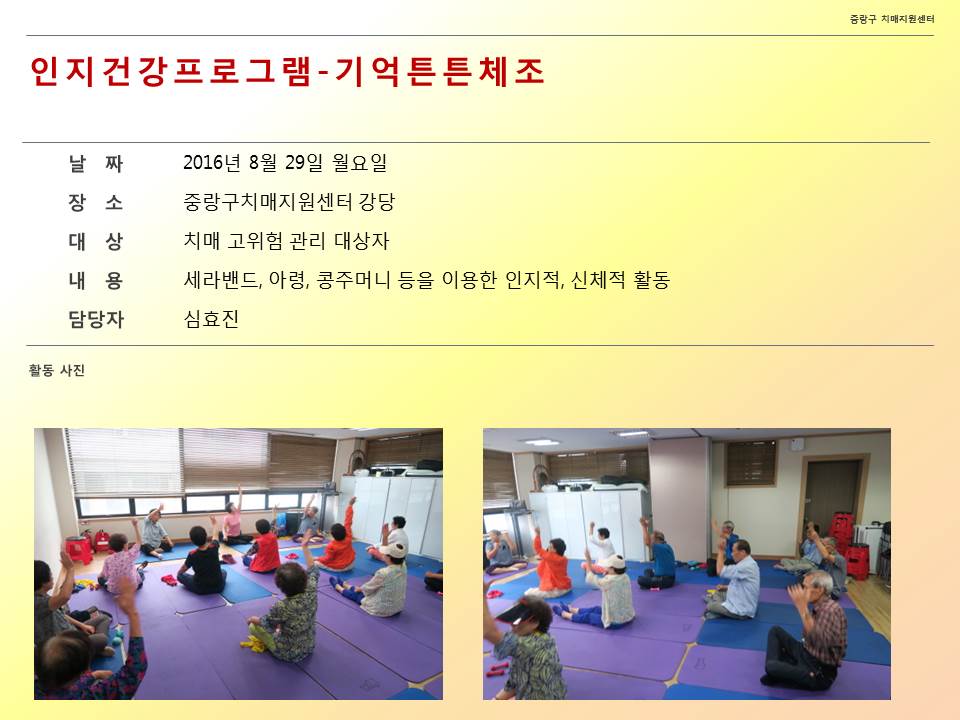 중랑구 치매지원센터

인지건강프로그램-기억튼튼체조

| 날 짜 | 2016년 8월 29일 월요일 |
|---|---|
| 장 소 | 중랑구치매지원센터 강당 |
| 대 상 | 치매 고위험 관리 대상자 |
| 내 용 | 세라밴드, 아령, 콩주머니 등을 이용한 인지적, 신체적 활동 |
| 담당자 | 심효진 |

활동 사진